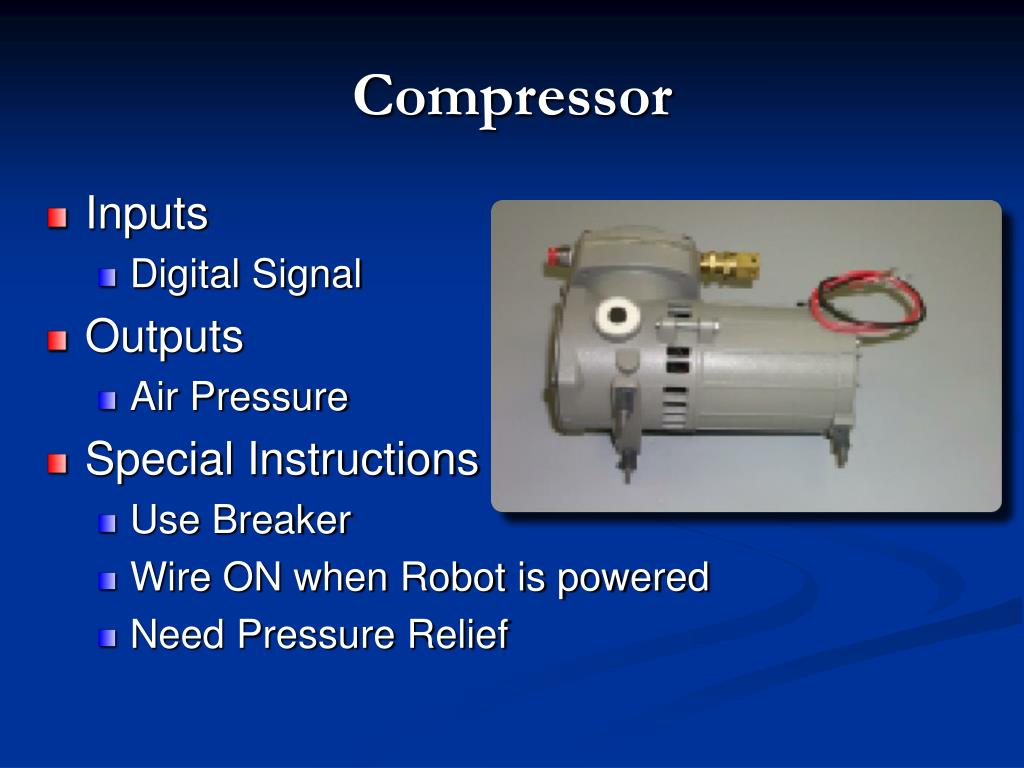 Compressor

Inputs
Digital Signal
Outputs
Air Pressure
Special Instructions
Use Breaker
Wire ON when Robot is powered
Need Pressure Relief